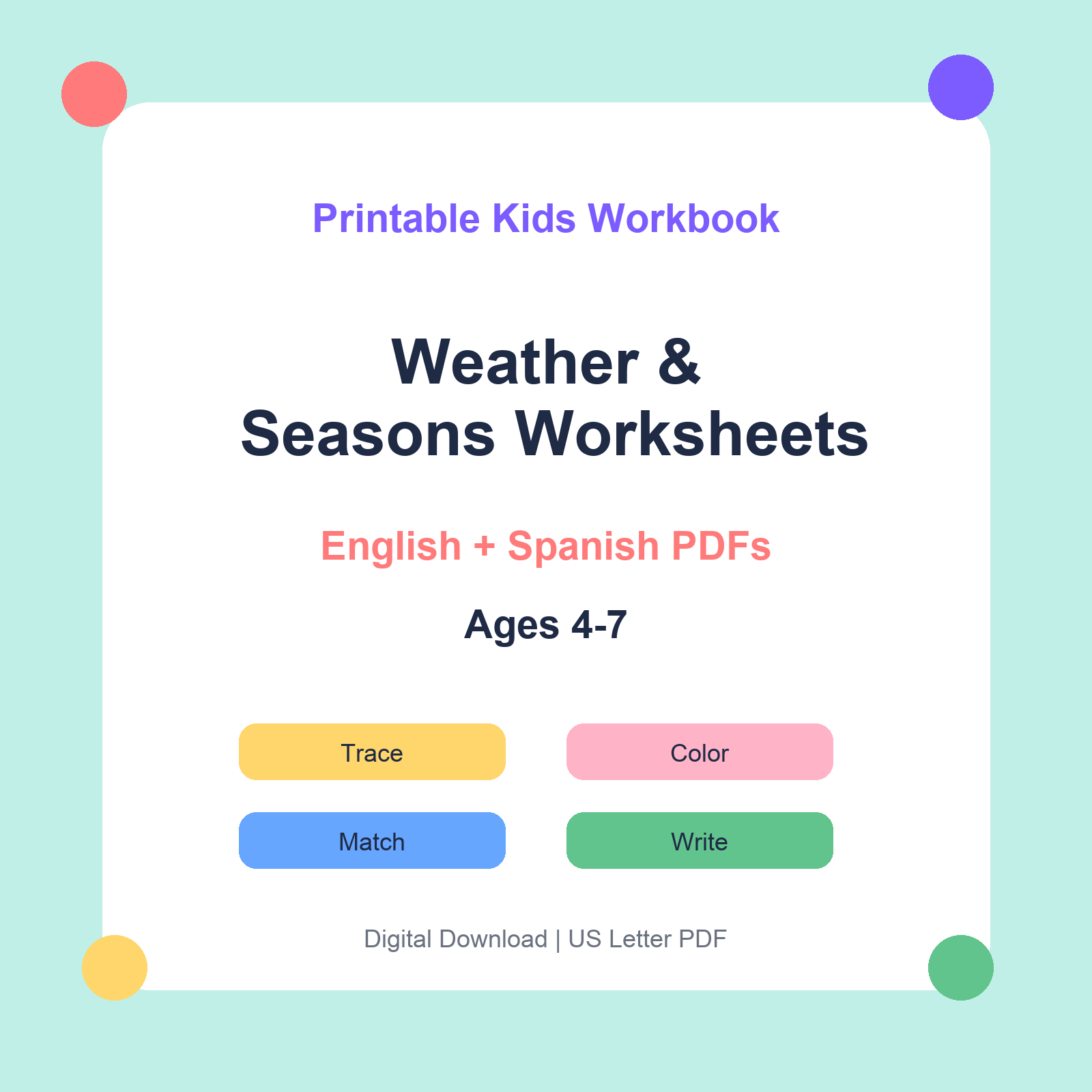 Printable Kids Workbook

Weather &
Seasons Worksheets

English + Spanish PDFs

Ages 4-7

Trace

Color

Match

Write

Digital Download | US Letter PDF